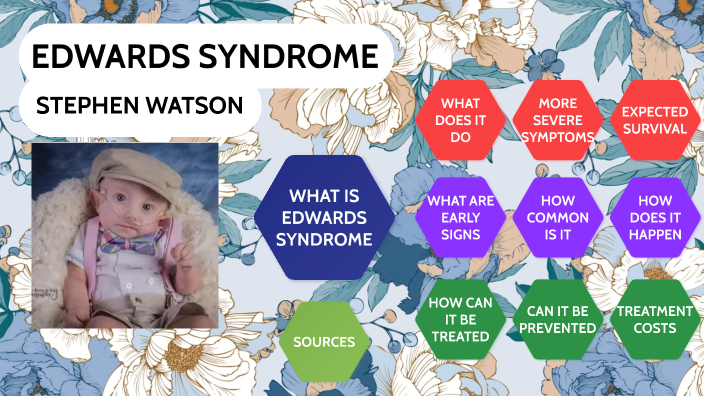 EDWARDS SYNDROME

STEPHEN WATSON

WHAT IS EDWARDS SYNDROME

WHAT DOES IT DO

MORE SEVERE SYMPTOMS

EXPECTED SURVIVAL

WHAT ARE EARLY SIGNS

HOW COMMON IS IT

HOW DOES IT HAPPEN

HOW CAN IT BE TREATED

CAN IT BE PREVENTED

TREATMENT COSTS

SOURCES